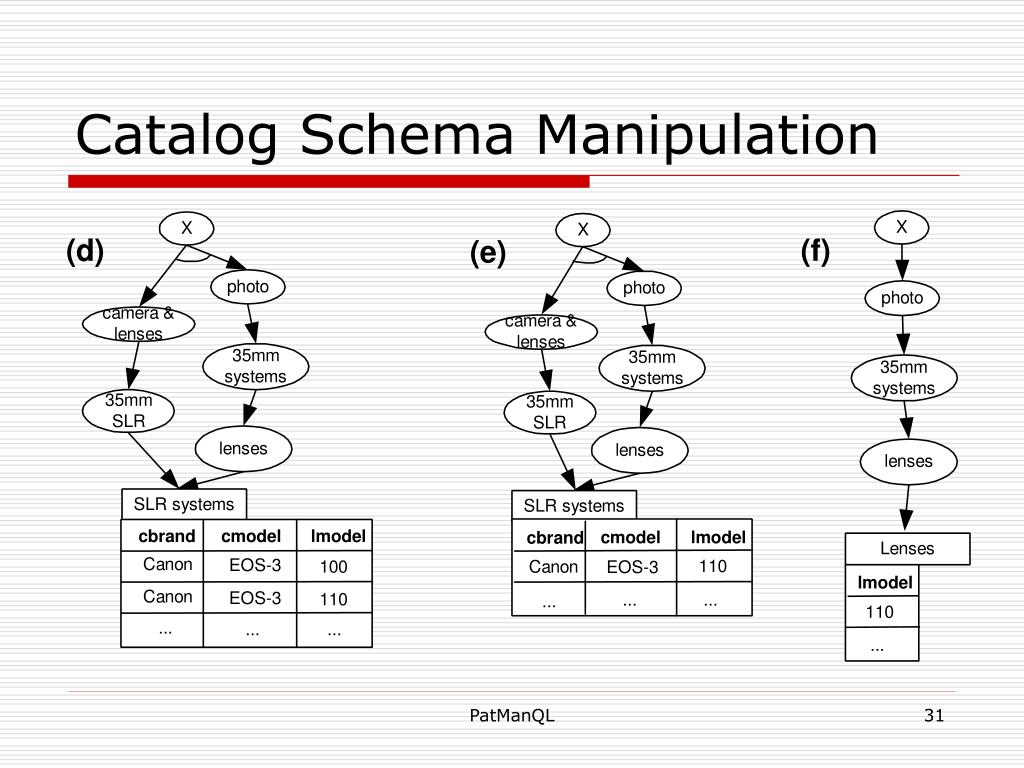 Catalog Schema Manipulation

(d)

X

photo

camera & lenses

35mm systems

35mm SLR

lenses

SLR systems

| cbrand | cmodel | lmodel |
|---|---|---|
| Canon | EOS-3 | 100 |
| Canon | EOS-3 | 110 |
| ... | ... | ... |

(e)

X

photo

camera & lenses

35mm systems

35mm SLR

lenses

SLR systems

| cbrand | cmodel | lmodel |
|---|---|---|
| Canon | EOS-3 | 110 |
| ... | ... | ... |

(f)

X

photo

35mm systems

lenses

Lenses

| lmodel |
|---|
| 110 |
| ... |

PatManQL

31